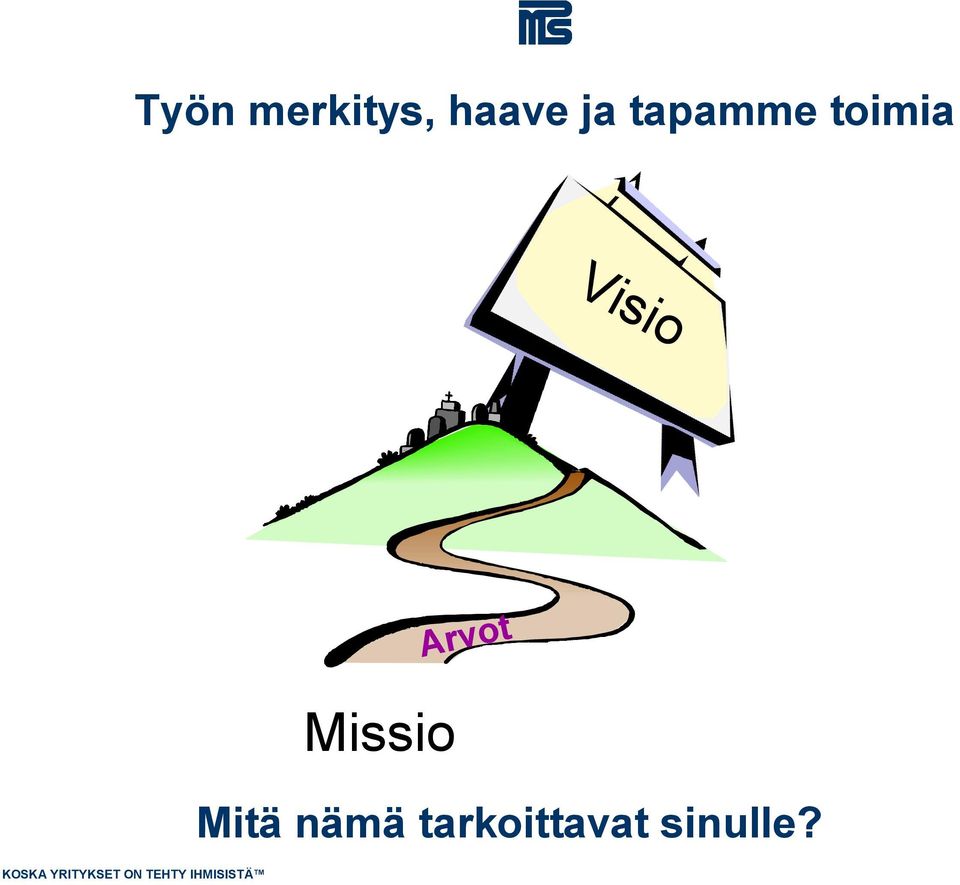 Työn merkitys, haave ja tapamme toimia

Visio

Arvot

Missio

Mitä nämä tarkoittavat sinulle?

KOSKA YRITYKSET ON TEHTY IHMISISTÄ™